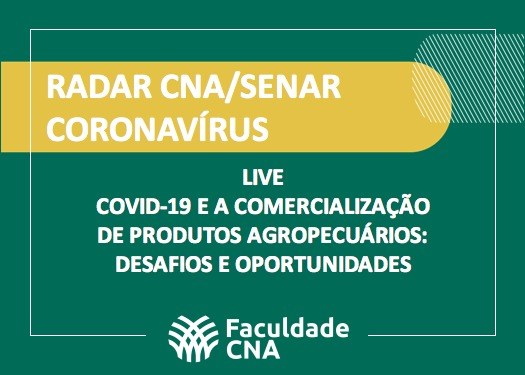 RADAR CNA/SENAR
CORONAVÍRUS

LIVE
COVID-19 E A COMERCIALIZAÇÃO DE PRODUTOS AGROPECUÁRIOS: DESAFIOS E OPORTUNIDADES

Faculdade
CNA